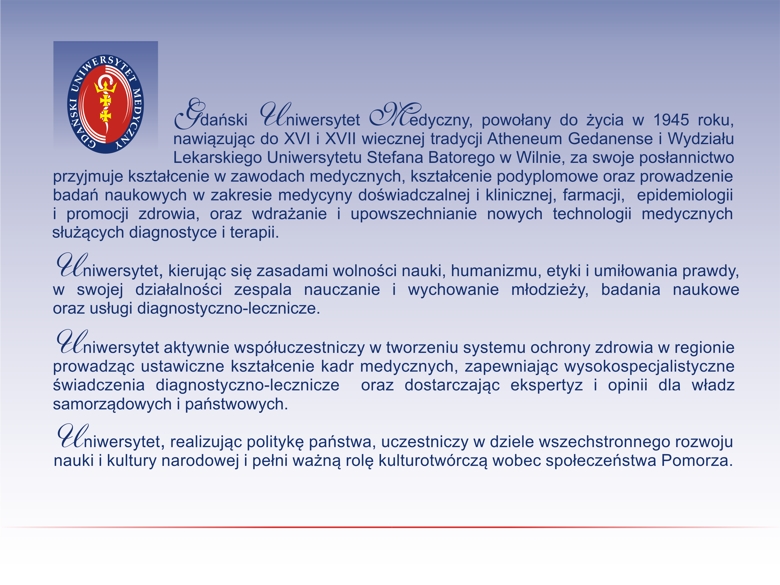 GDAŃSKI UNIWERSYTET MEDYCZNY

Gdański Uniwersytet Medyczny, powołany do życia w 1945 roku, nawiązując do XVI i XVII wiecznej tradycji Atheneum Gedanense i Wydziału Lekarskiego Uniwersytetu Stefana Batorego w Wilnie, za swoje posłannictwo przyjmuje kształcenie w zawodach medycznych, kształcenie podyplomowe oraz prowadzenie badań naukowych w zakresie medycyny doświadczalnej i klinicznej, farmacji, epidemiologii i promocji zdrowia, oraz wdrażanie i upowszechnianie nowych technologii medycznych służących diagnostyce i terapii.

Uniwersytet, kierując się zasadami wolności nauki, humanizmu, etyki i umiłowania prawdy, w swojej działalności zespala nauczanie i wychowanie młodzieży, badania naukowe oraz usługi diagnostyczno-lecznicze.

Uniwersytet aktywnie współuczestniczy w tworzeniu systemu ochrony zdrowia w regionie prowadząc ustawiczne kształcenie kadr medycznych, zapewniając wysokospecjalistyczne świadczenia diagnostyczno-lecznicze oraz dostarczając ekspertyz i opinii dla władz samorządowych i państwowych.

Uniwersytet, realizując politykę państwa, uczestniczy w dziele wszechstronnego rozwoju nauki i kultury narodowej i pełni ważną rolę kulturotwórczą wobec społeczeństwa Pomorza.